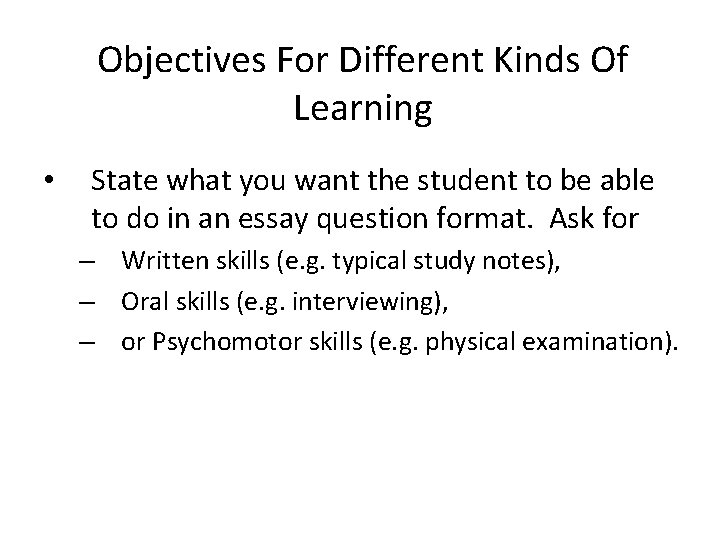 Objectives For Different Kinds Of Learning

• State what you want the student to be able to do in an essay question format. Ask for
– Written skills (e.g. typical study notes),
– Oral skills (e.g. interviewing),
– or Psychomotor skills (e.g. physical examination).